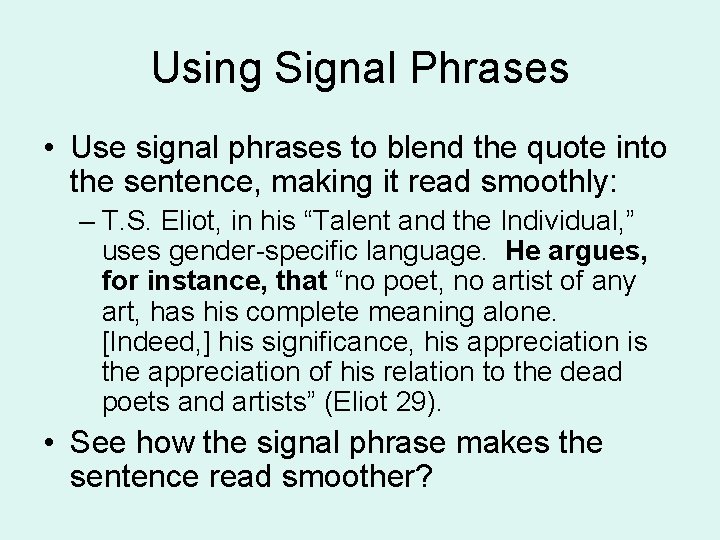 Using Signal Phrases

• Use signal phrases to blend the quote into the sentence, making it read smoothly:

– T.S. Eliot, in his “Talent and the Individual,” uses gender-specific language. He argues, for instance, that “no poet, no artist of any art, has his complete meaning alone. [Indeed,] his significance, his appreciation is the appreciation of his relation to the dead poets and artists” (Eliot 29).

• See how the signal phrase makes the sentence read smoother?